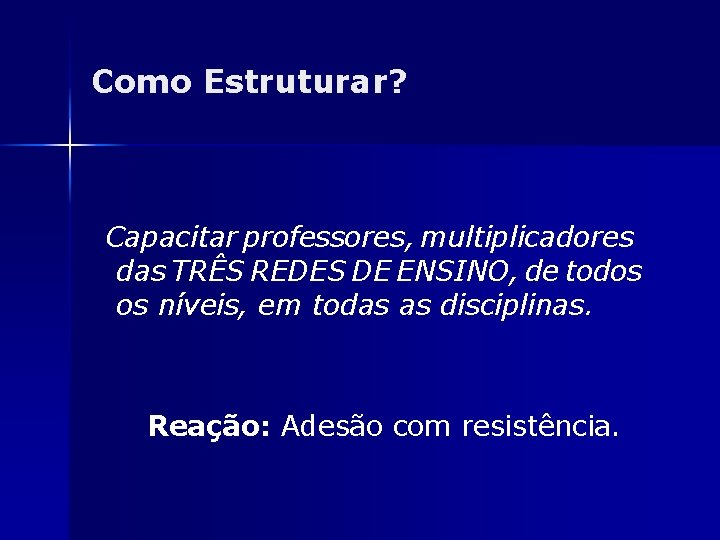 Como Estruturar?

Capacitar professores, multiplicadores das TRÊS REDES DE ENSINO, de todos os níveis, em todas as disciplinas.

Reação: Adesão com resistência.